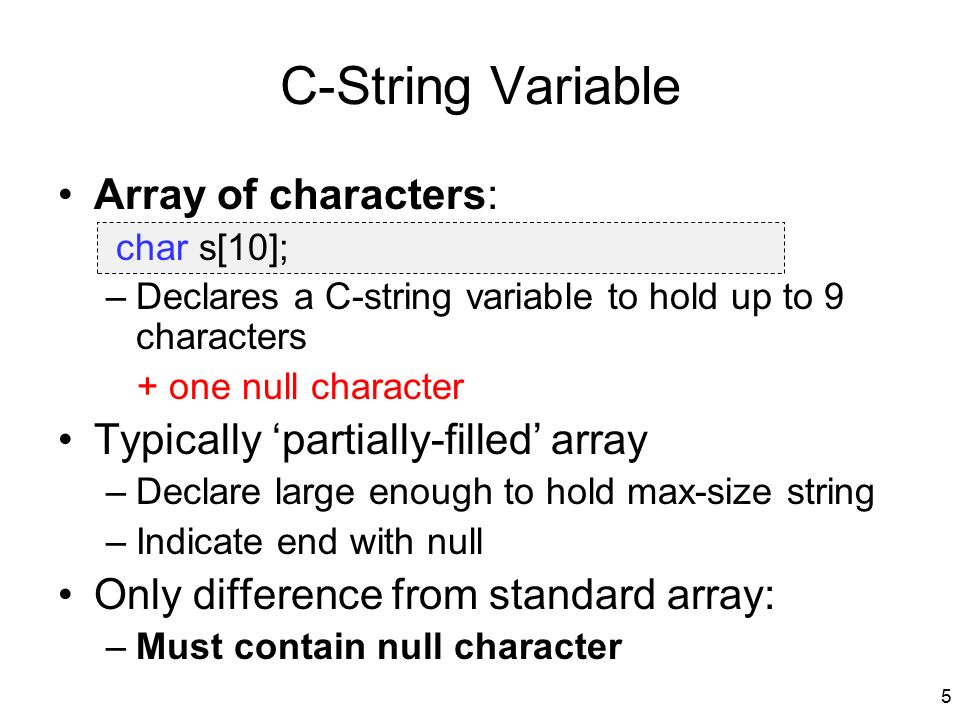 C-String Variable

• Array of characters:

char s[10];

– Declares a C-string variable to hold up to 9 characters

+ one null character

• Typically ‘partially-filled’ array

– Declare large enough to hold max-size string

– Indicate end with null

• Only difference from standard array:

– Must contain null character

5